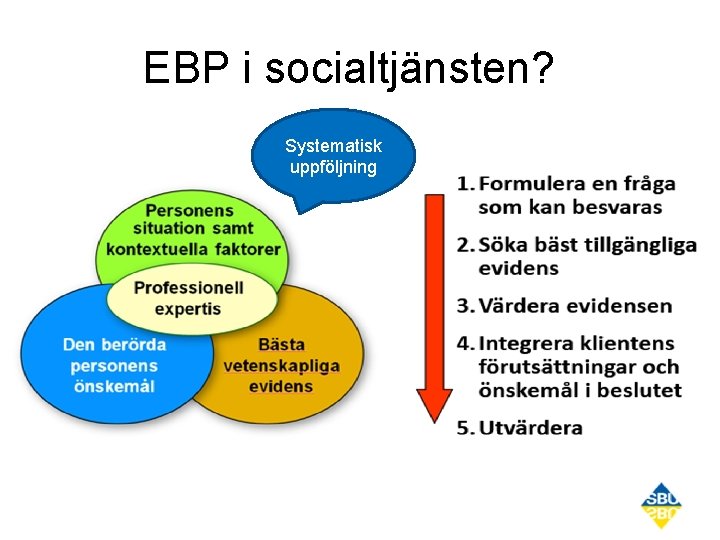 EBP i socialtjänsten?

Systematisk uppföljning

Personens situation samt kontextuella faktorer

Professionell expertis

Den berörda personens önskemål

Bästa vetenskapliga evidens

1. Formulera en fråga som kan besvaras
2. Söka bäst tillgängliga evidens
3. Värdera evidensen
4. Integrera klientens förutsättningar och önskemål i beslutet
5. Utvärdera

SBU